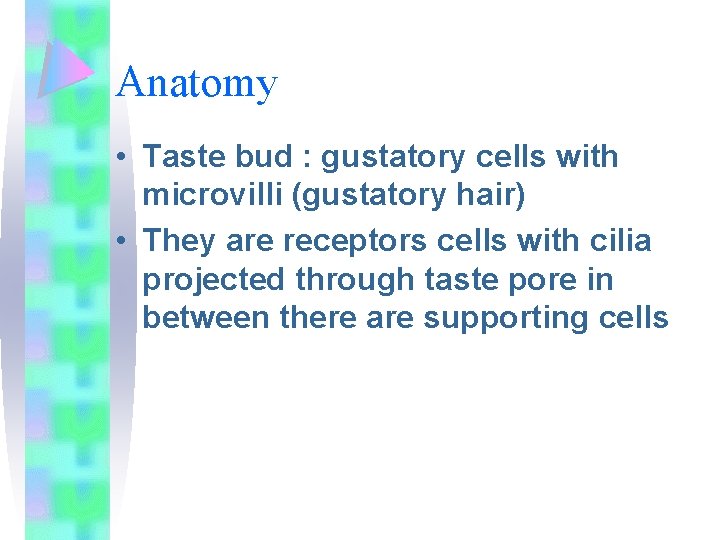 Anatomy

• Taste bud : gustatory cells with microvilli (gustatory hair)

• They are receptors cells with cilia projected through taste pore in between there are supporting cells